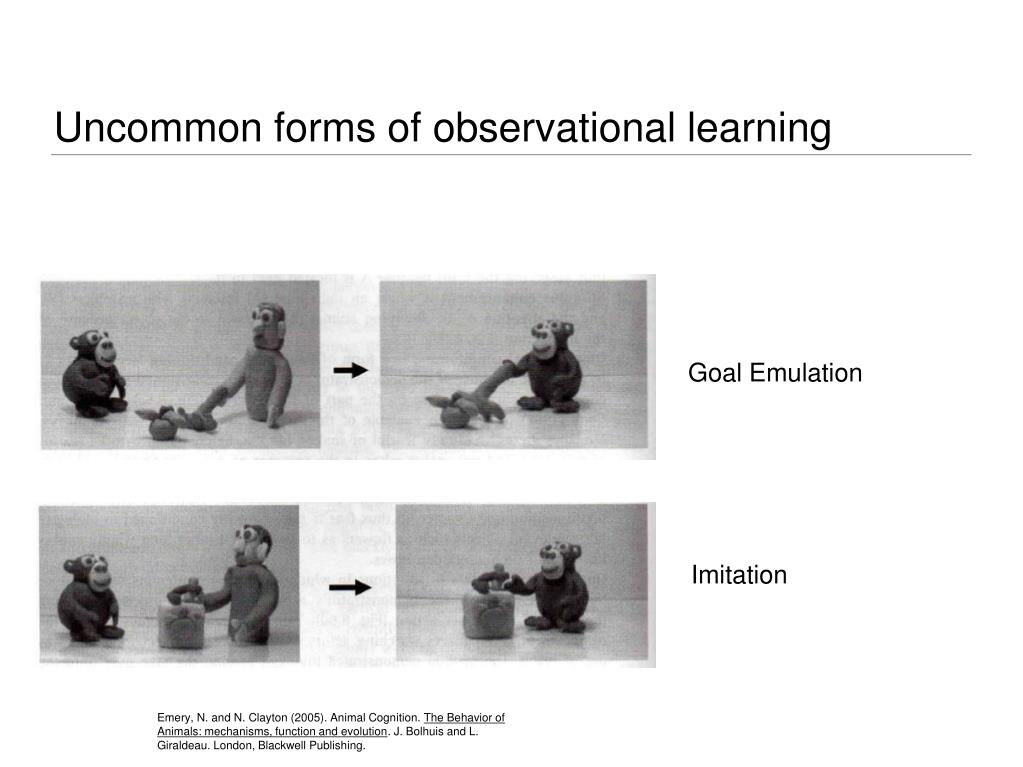 Uncommon forms of observational learning

Goal Emulation

Imitation

Emery, N. and N. Clayton (2005). Animal Cognition. The Behavior of Animals: mechanisms, function and evolution. J. Bolhuis and L. Giraldeau. London, Blackwell Publishing.